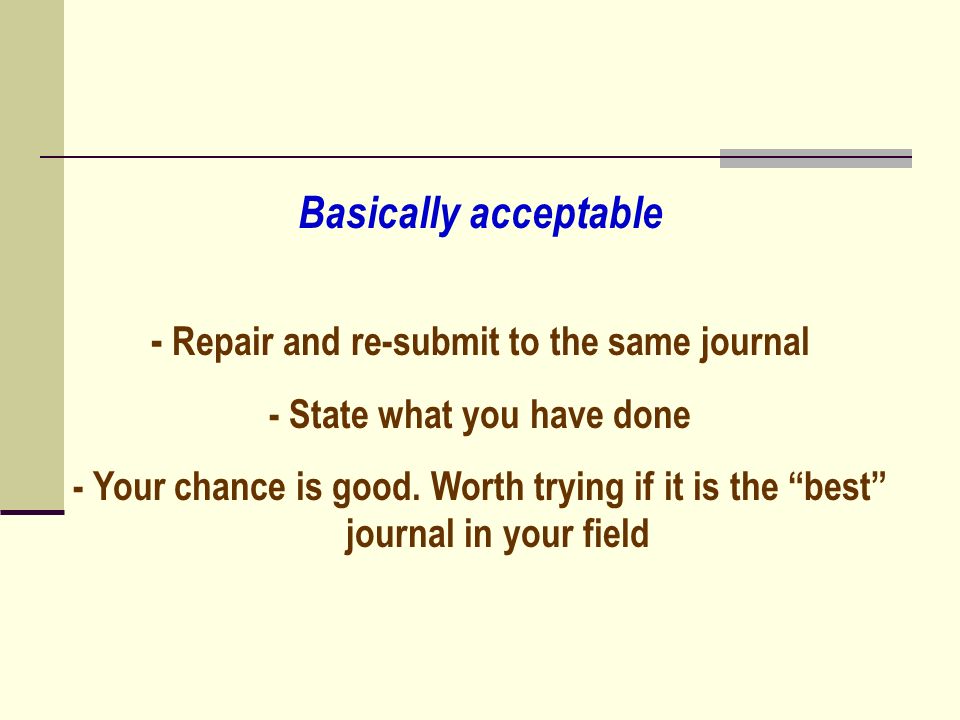 Basically acceptable

- Repair and re-submit to the same journal

- State what you have done

- Your chance is good. Worth trying if it is the “best” journal in your field